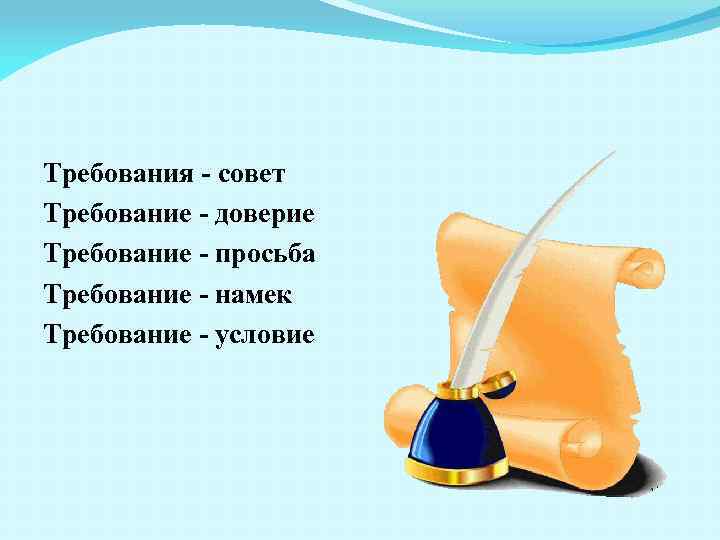 Требования - совет
Требование - доверие
Требование - просьба
Требование - намек
Требование - условие